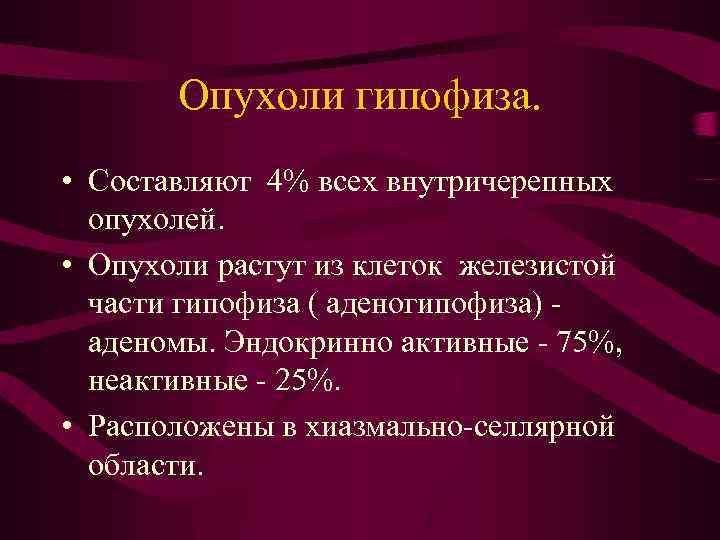 Опухоли гипофиза.

• Составляют 4% всех внутричерепных опухолей.

• Опухоли растут из клеток железистой части гипофиза ( аденогипофиза) - аденомы. Эндокринно активные - 75%, неактивные - 25%.

• Расположены в хиазмально-селлярной области.